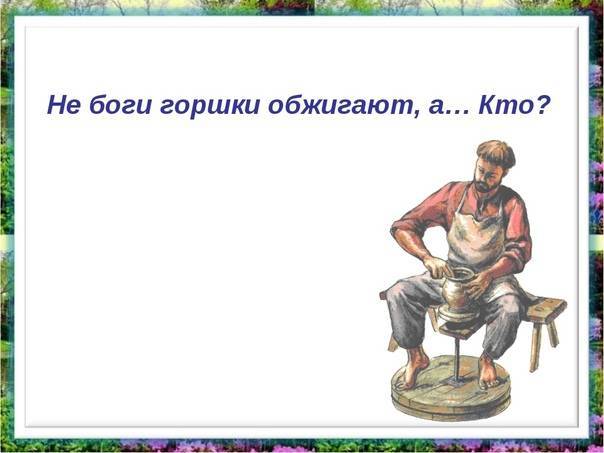 Не боги горшки обжигают, а… Кто?